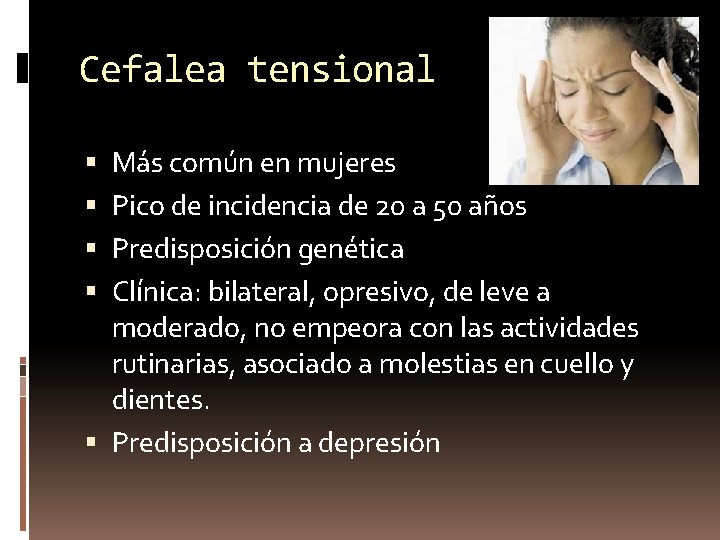 Cefalea tensional

- Más común en mujeres
- Pico de incidencia de 20 a 50 años
- Predisposición genética
- Clínica: bilateral, opresivo, de leve a moderado, no empeora con las actividades rutinarias, asociado a molestias en cuello y dientes.
- Predisposición a depresión